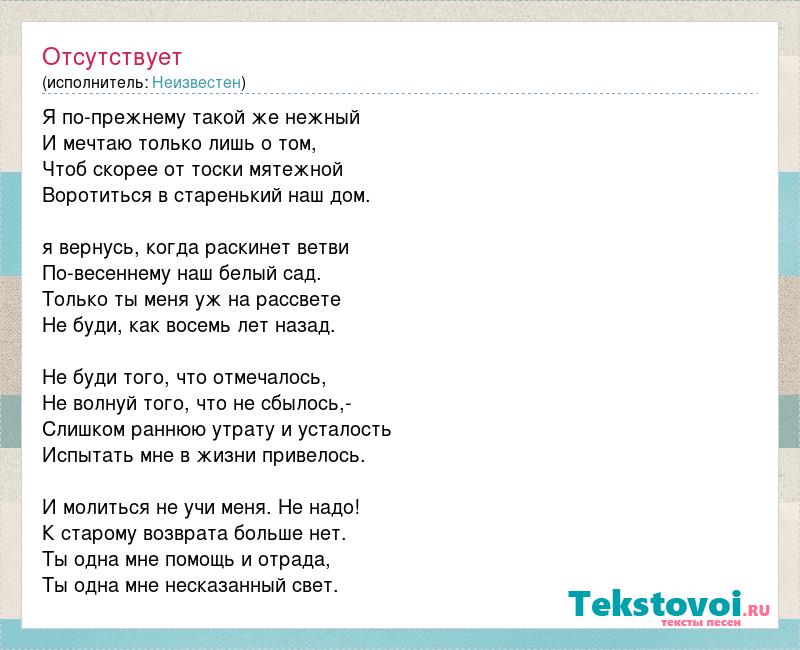 Отсутствует
(исполнитель: Неизвестен)

Я по-прежнему такой же нежный
И мечтаю только лишь о том,
Чтоб скорее от тоски мятежной
Воротиться в старенький наш дом.

я вернусь, когда раскинет ветви
По-весеннему наш белый сад.
Только ты меня уж на рассвете
Не буди, как восемь лет назад.

Не буди того, что отмечалось,
Не волнуй того, что не сбылось,-
Слишком раннюю утрату и усталость
Испытать мне в жизни привелось.

И молиться не учи меня. Не надо!
К старому возврата больше нет.
Ты одна мне помощь и отрада,
Ты одна мне несказанный свет.

Tekstovoi.RU
тексты песен